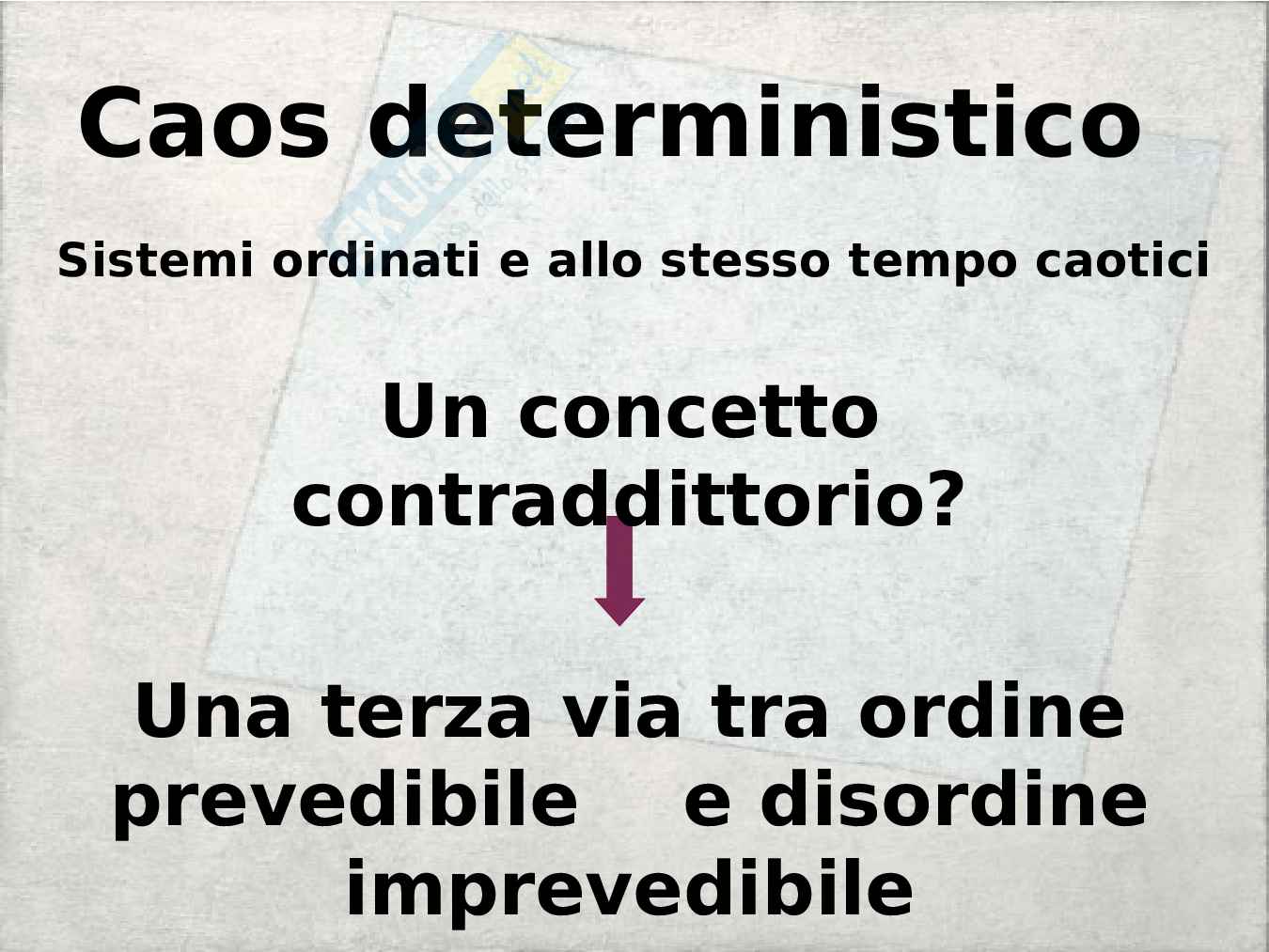 Caos deterministico

Sistemi ordinati e allo stesso tempo caotici

Un concetto contraddittorio?

Una terza via tra ordine prevedibile e disordine imprevedibile